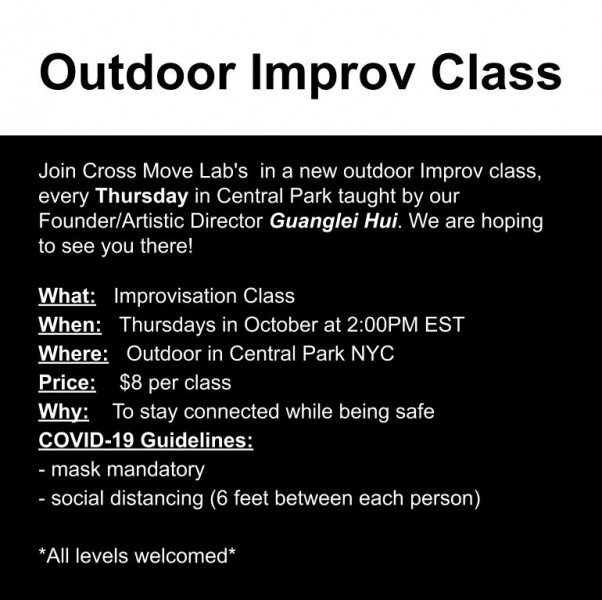 Outdoor Improv Class

Join Cross Move Lab's in a new outdoor Improv class, every Thursday in Central Park taught by our Founder/Artistic Director Guanglei Hui. We are hoping to see you there!

What: Improvisation Class
When: Thursdays in October at 2:00PM EST
Where: Outdoor in Central Park NYC
Price: $8 per class
Why: To stay connected while being safe
COVID-19 Guidelines:
- mask mandatory
- social distancing (6 feet between each person)

*All levels welcomed*